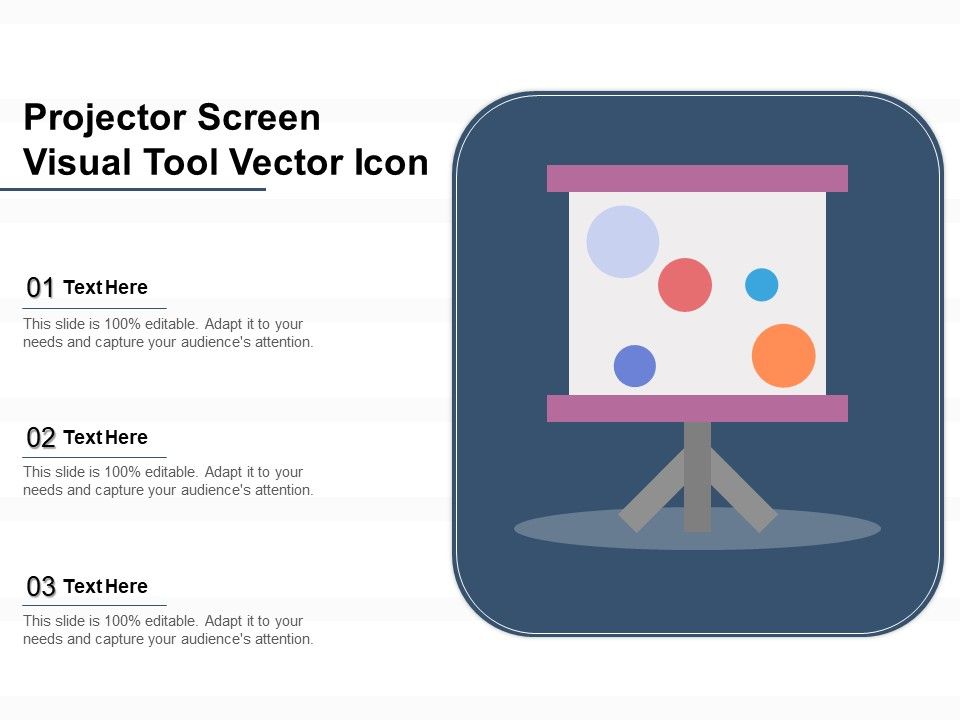 Projector Screen Visual Tool Vector Icon

01 Text Here

This slide is 100% editable. Adapt it to your needs and capture your audience's attention.

02 Text Here

This slide is 100% editable. Adapt it to your needs and capture your audience's attention.

03 Text Here

This slide is 100% editable. Adapt it to your needs and capture your audience's attention.